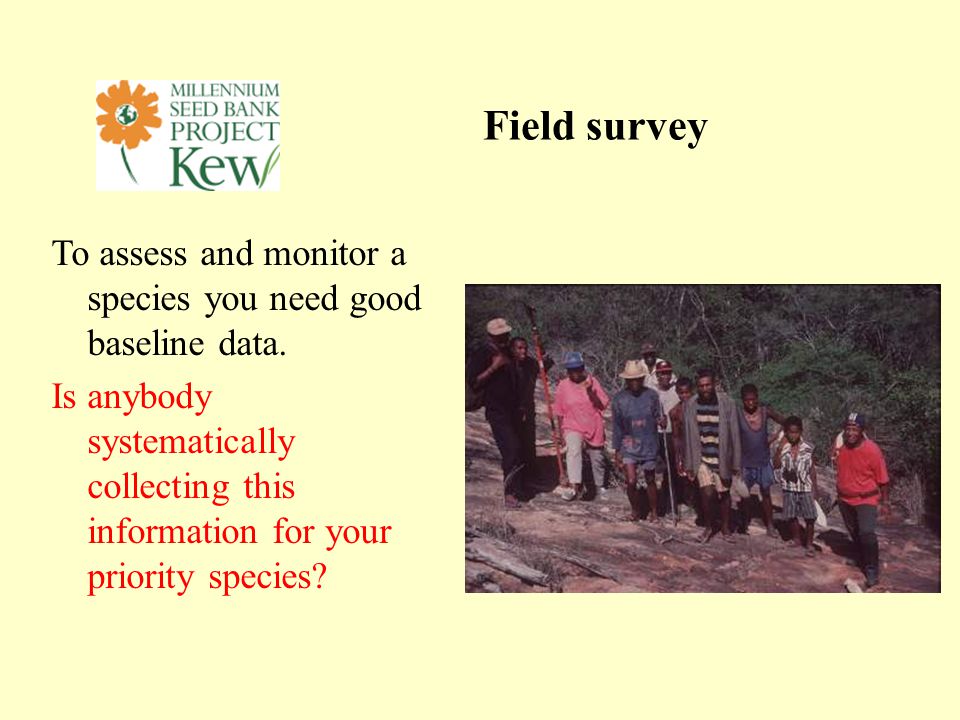 MILLENNIUM SEED BANK PROJECT Kew

Field survey

To assess and monitor a species you need good baseline data.

Is anybody systematically collecting this information for your priority species?